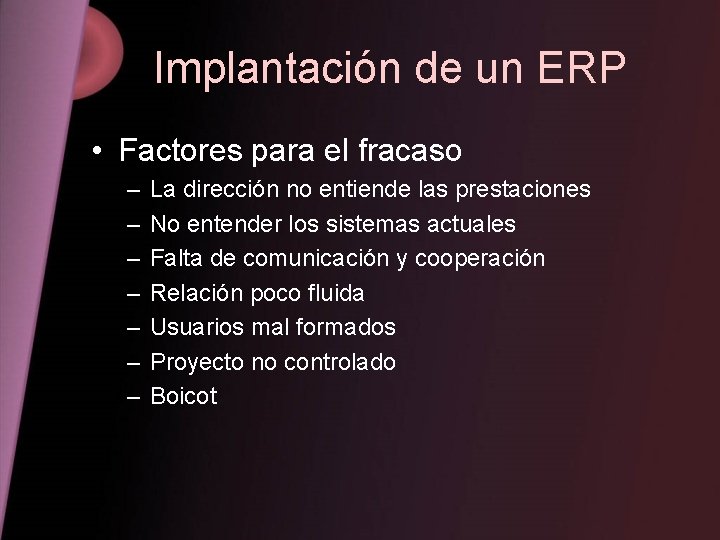 Implantación de un ERP

• Factores para el fracaso
– La dirección no entiende las prestaciones
– No entender los sistemas actuales
– Falta de comunicación y cooperación
– Relación poco fluida
– Usuarios mal formados
– Proyecto no controlado
– Boicot